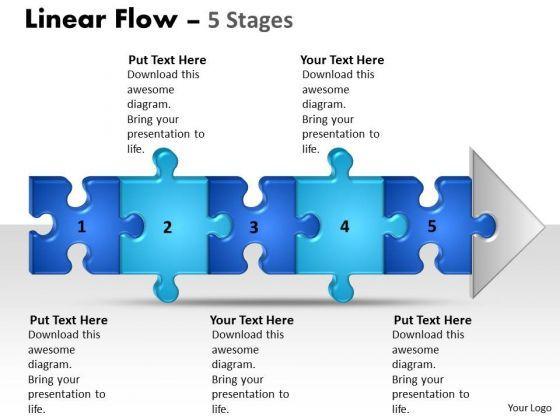 Linear Flow – 5 Stages

Put Text Here
Download this awesome diagram. Bring your presentation to life.

Your Text Here
Download this awesome diagram. Bring your presentation to life.

1

2

3

4

5

Put Text Here
Download this awesome diagram. Bring your presentation to life.

Your Text Here
Download this awesome diagram. Bring your presentation to life.

Put Text Here
Download this awesome diagram. Bring your presentation to life.

Your Logo